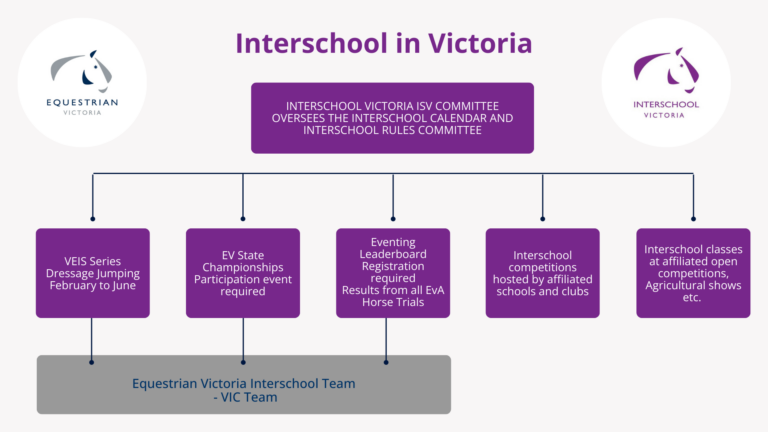 EQUESTRIAN
VICTORIA

Interschool in Victoria

INTERSCHOOL
VICTORIA

INTERSCHOOL VICTORIA ISV COMMITTEE OVERSEES THE INTERSCHOOL CALENDAR AND INTERSCHOOL RULES COMMITTEE

VEIS Series Dressage Jumping February to June

EV State Championships Participation event required

Eventing Leaderboard Registration required Results from all EvA Horse Trials

Interschool competitions hosted by affiliated schools and clubs

Interschool classes at affiliated open competitions, Agricultural shows etc.

Equestrian Victoria Interschool Team - VIC Team